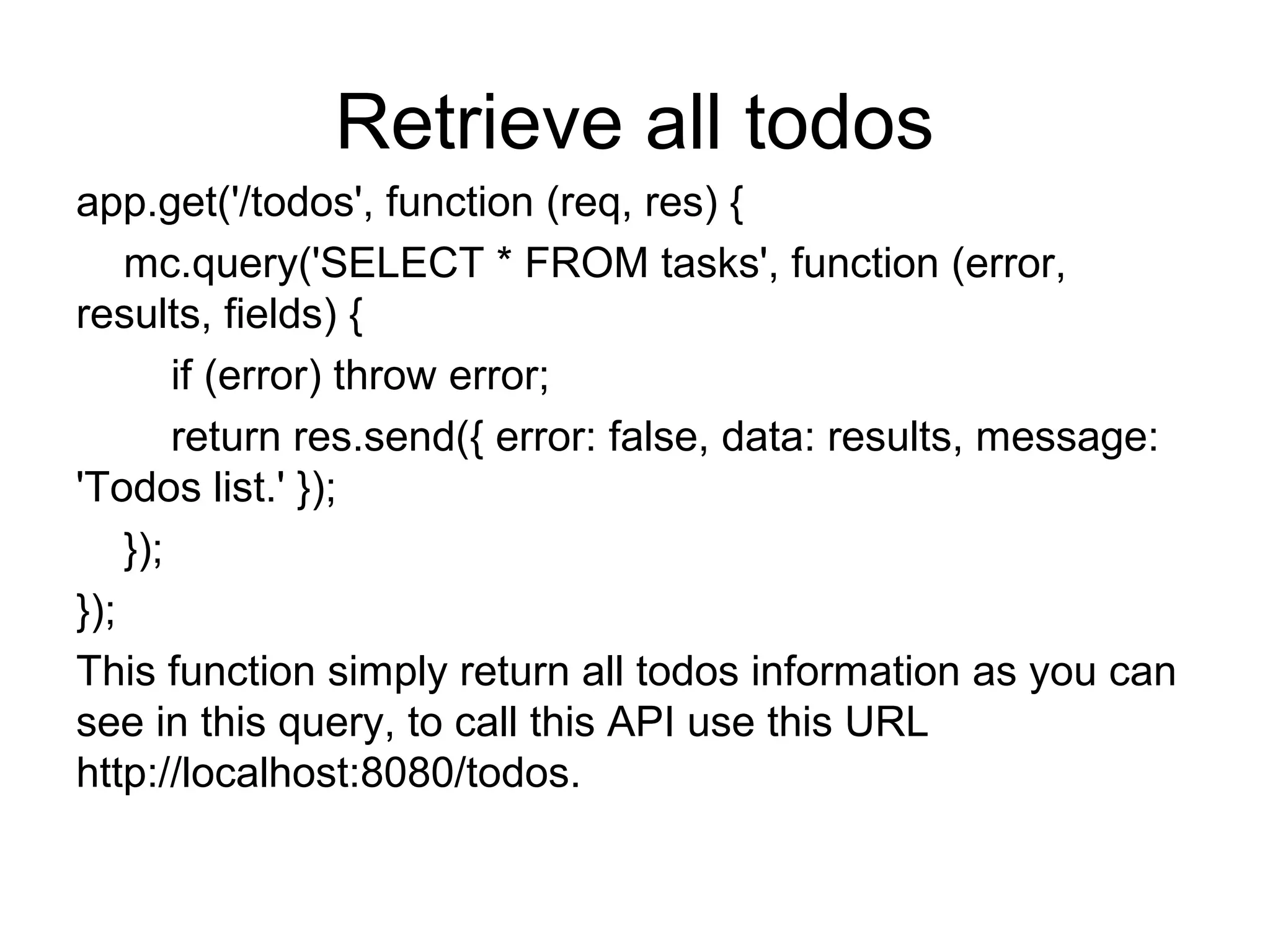 Retrieve all todos

app.get('/todos', function (req, res) {

mc.query('SELECT * FROM tasks', function (error, results, fields) {

if (error) throw error;

return res.send({ error: false, data: results, message: 'Todos list.' });

});

});

This function simply return all todos information as you can see in this query, to call this API use this URL http://localhost:8080/todos.